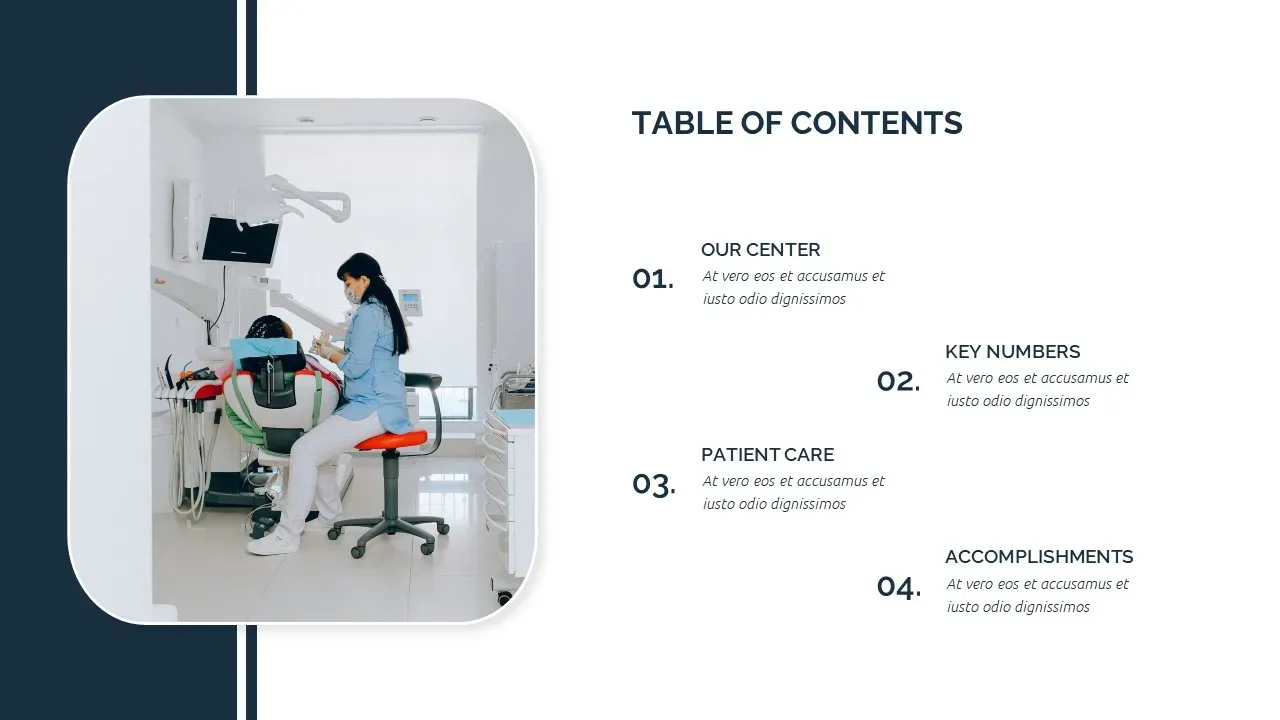 TABLE OF CONTENTS

01.
OUR CENTER
At vero eos et accusamus et iusto odio dignissimos

02.
KEY NUMBERS
At vero eos et accusamus et iusto odio dignissimos

03.
PATIENT CARE
At vero eos et accusamus et iusto odio dignissimos

04.
ACCOMPLISHMENTS
At vero eos et accusamus et iusto odio dignissimos